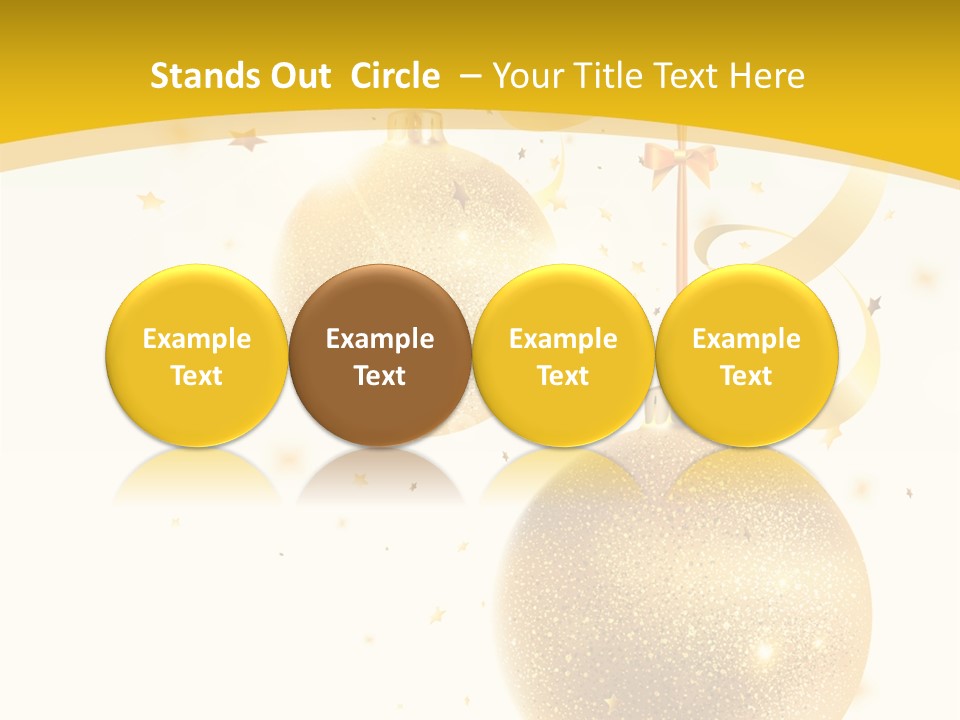 Stands Out Circle – Your Title Text Here

Example Text

Example Text

Example Text

Example Text